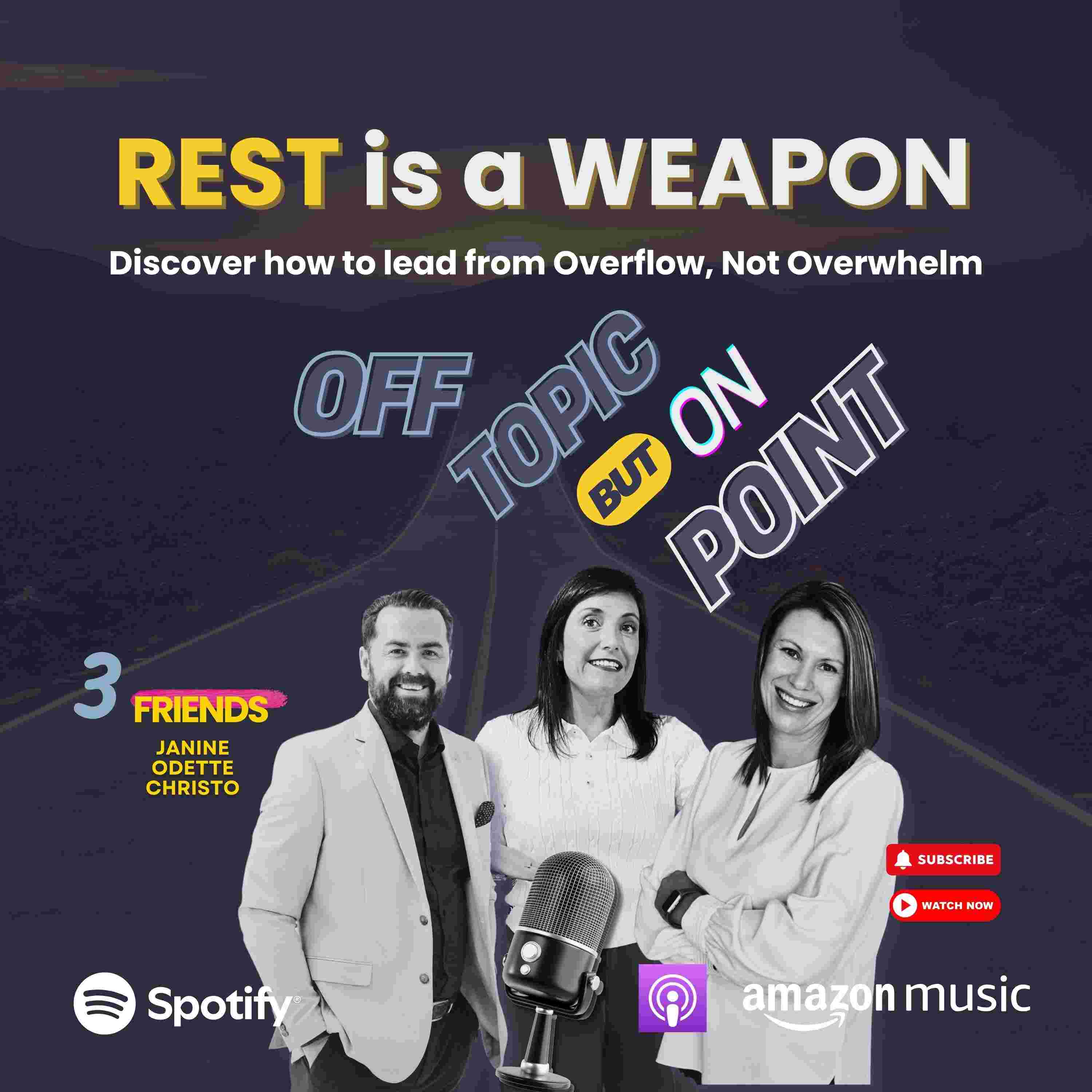 REST is a WEAPON

Discover how to lead from Overflow, Not Overwhelm

OFF TOPIC BUT ON POINT

3 FRIENDS
JANINE
ODETTE
CHRISTO

SUBSCRIBE

WATCH NOW

Spotify

amazon music